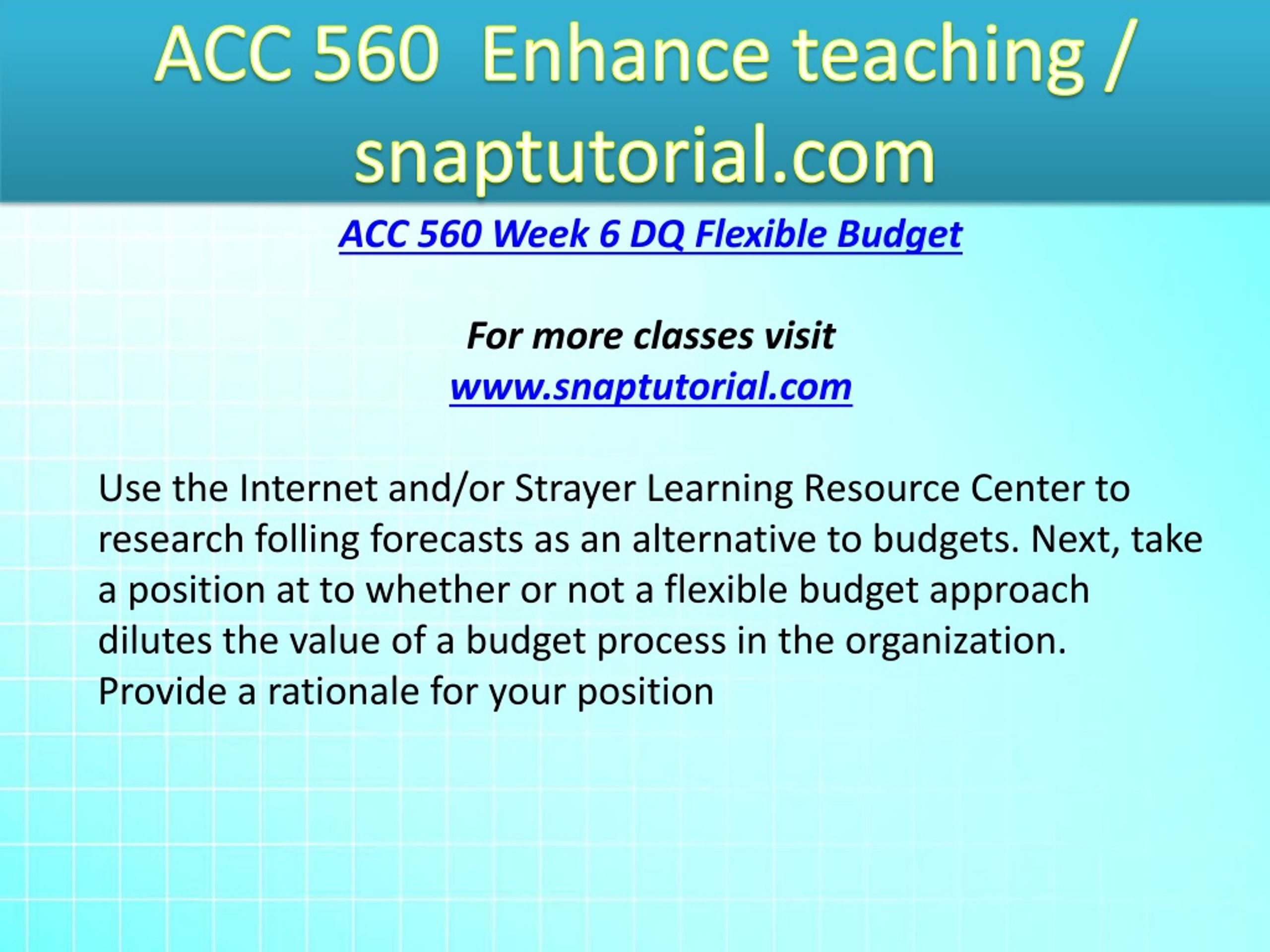 ACC 560 Enhance teaching / snaptutorial.com

ACC 560 Week 6 DQ Flexible Budget

For more classes visit
www.snaptutorial.com

Use the Internet and/or Strayer Learning Resource Center to research folling forecasts as an alternative to budgets. Next, take a position at to whether or not a flexible budget approach dilutes the value of a budget process in the organization. Provide a rationale for your position